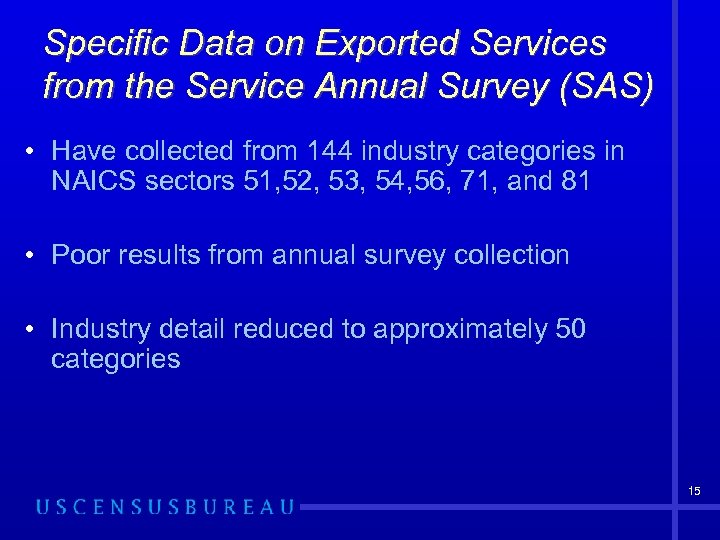 Specific Data on Exported Services from the Service Annual Survey (SAS)

• Have collected from 144 industry categories in NAICS sectors 51,52, 53, 54,56, 71, and 81

• Poor results from annual survey collection

• Industry detail reduced to approximately 50 categories

15

USCENSUSBUREAU